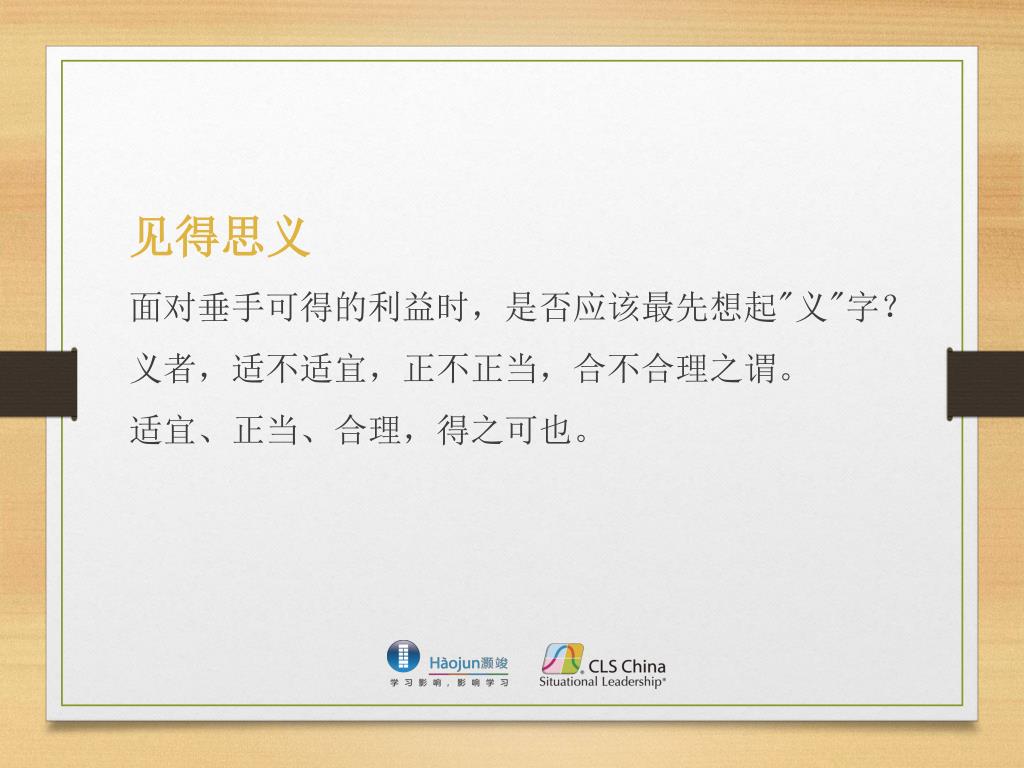 见得思义

面对垂手可得的利益时，是否应该最先想起"义"字？

义者，适不适宜，正不正当，合不合理之谓。

适宜、正当、合理，得之可也。

Hàojun灏竣
学习影响，影响学习

CLS China
Situational Leadership®